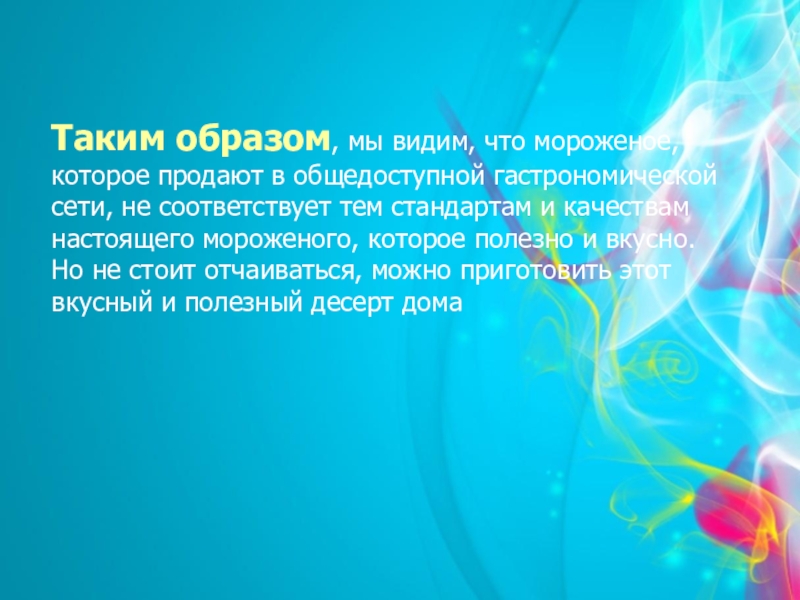 Таким образом, мы видим, что мороженое, которое продают в общедоступной гастрономической сети, не соответствует тем стандартам и качествам настоящего мороженого, которое полезно и вкусно. Но не стоит отчаиваться, можно приготовить этот вкусный и полезный десерт дома